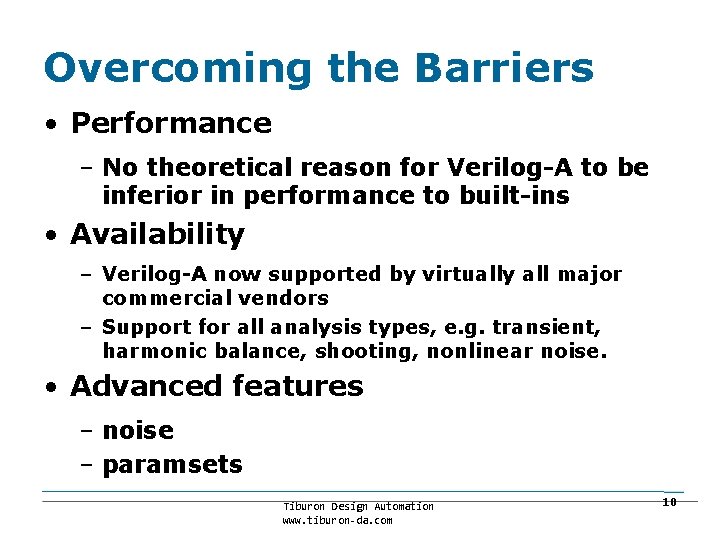 Overcoming the Barriers

• Performance
  – No theoretical reason for Verilog-A to be inferior in performance to built-ins

• Availability
  – Verilog-A now supported by virtually all major commercial vendors
  – Support for all analysis types, e.g. transient, harmonic balance, shooting, nonlinear noise.

• Advanced features
  – noise
  – paramsets

Tiburon Design Automation
www.tiburon-da.com

10